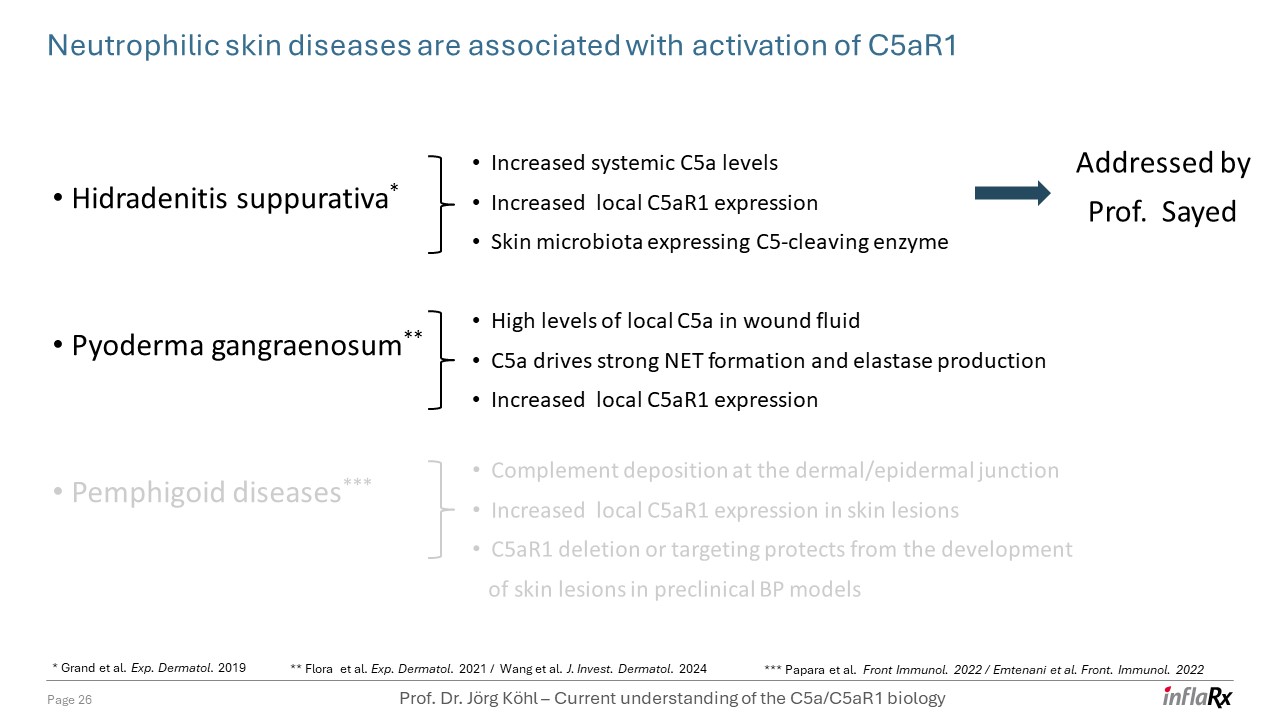 Neutrophilic skin diseases are associated with activation of C5aR1

• Hidradenitis suppurativa*

• Increased systemic C5a levels
• Increased local C5aR1 expression
• Skin microbiota expressing C5-cleaving enzyme

Addressed by Prof. Sayed

• Pyoderma gangraenosum**

• High levels of local C5a in wound fluid
• C5a drives strong NET formation and elastase production
• Increased local C5aR1 expression

• Pemphigoid diseases***

• Complement deposition at the dermal/epidermal junction
• Increased local C5aR1 expression in skin lesions
• C5aR1 deletion or targeting protects from the development of skin lesions in preclinical BP models

* Grand et al. Exp. Dermatol. 2019 ** Flora et al. Exp. Dermatol. 2021 / Wang et al. J. Invest. Dermatol. 2024 *** Papara et al. Front Immunol. 2022 / Emtenani et al. Front. Immunol. 2022

Page 26 Prof. Dr. Jörg Köhl – Current understanding of the C5a/C5aR1 biology inflaRx